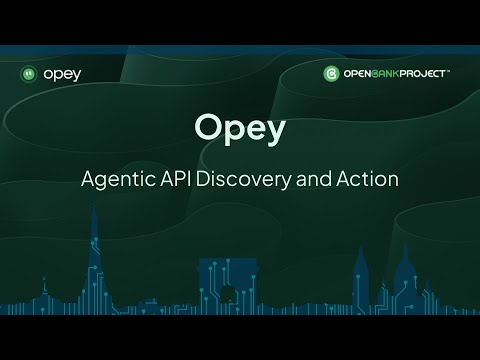 opey

OPENBANKPROJECT™

Opey

Agentic API Discovery and Action